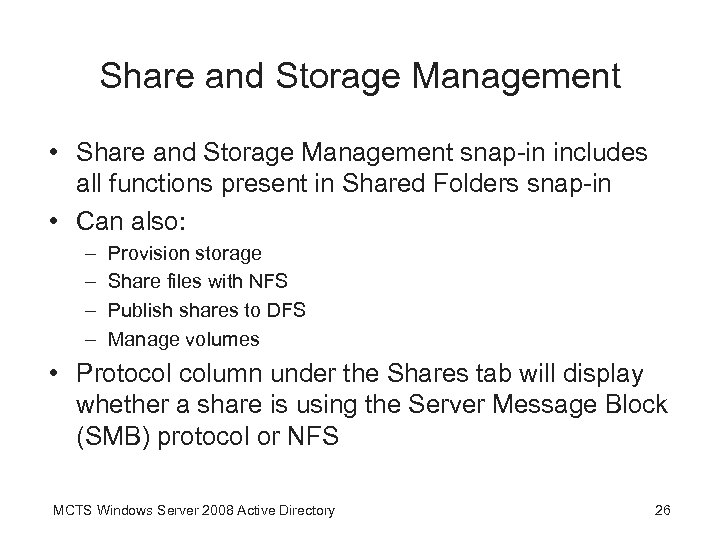 Share and Storage Management

• Share and Storage Management snap-in includes all functions present in Shared Folders snap-in
• Can also:
– Provision storage
– Share files with NFS
– Publish shares to DFS
– Manage volumes
• Protocol column under the Shares tab will display whether a share is using the Server Message Block (SMB) protocol or NFS

MCTS Windows Server 2008 Active Directory

26